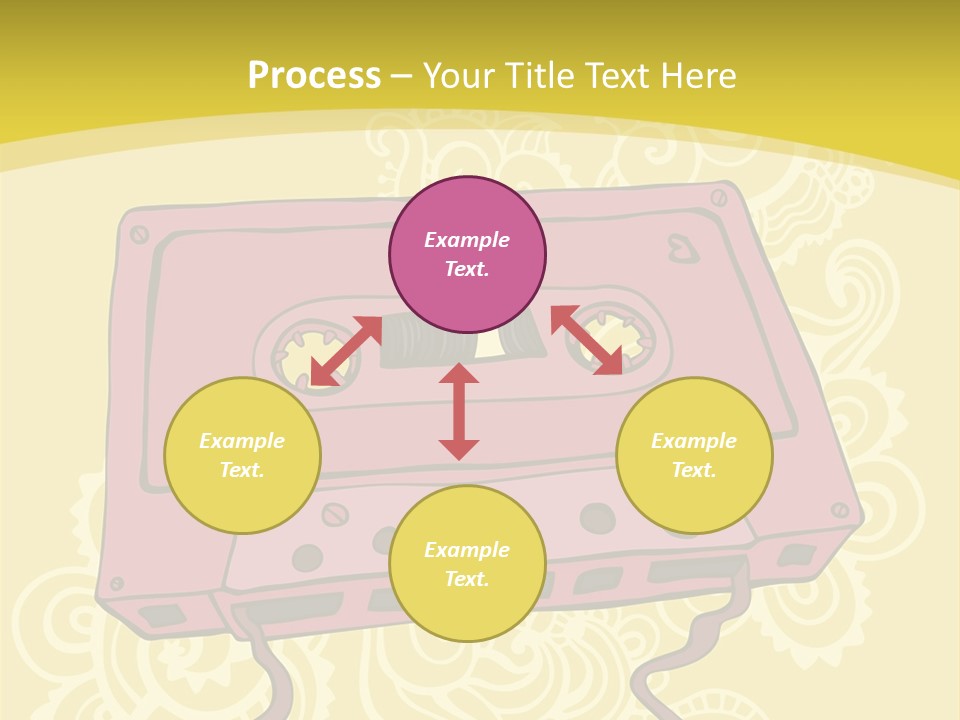 Process – Your Title Text Here

Example Text.

Example Text.

Example Text.

Example Text.